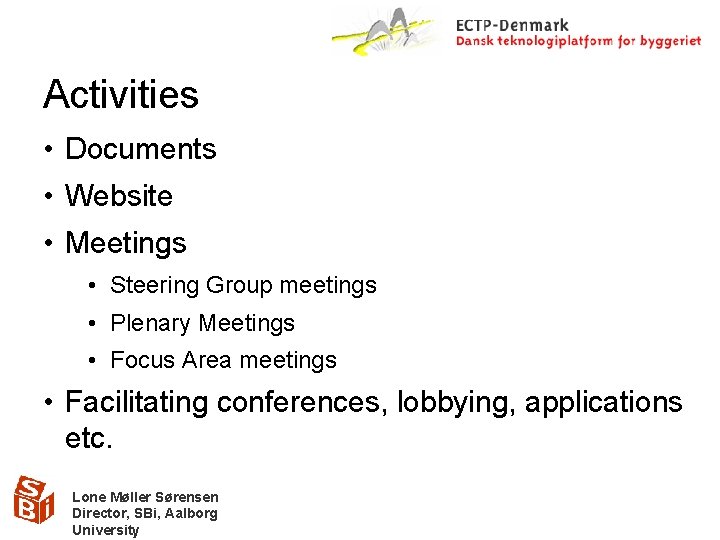 ECTP-Denmark
Dansk teknologiplatform for byggeriet

Activities

• Documents
• Website
• Meetings
  • Steering Group meetings
  • Plenary Meetings
  • Focus Area meetings
• Facilitating conferences, lobbying, applications etc.

SBi

Lone Møller Sørensen
Director, SBi, Aalborg University